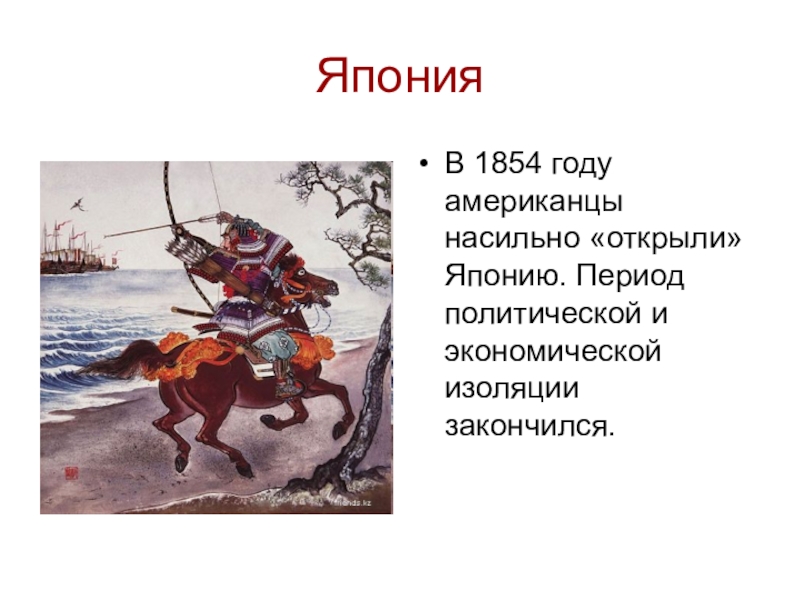 Япония

• В 1854 году американцы насильно «открыли» Японию. Период политической и экономической изоляции закончился.

friends.kz